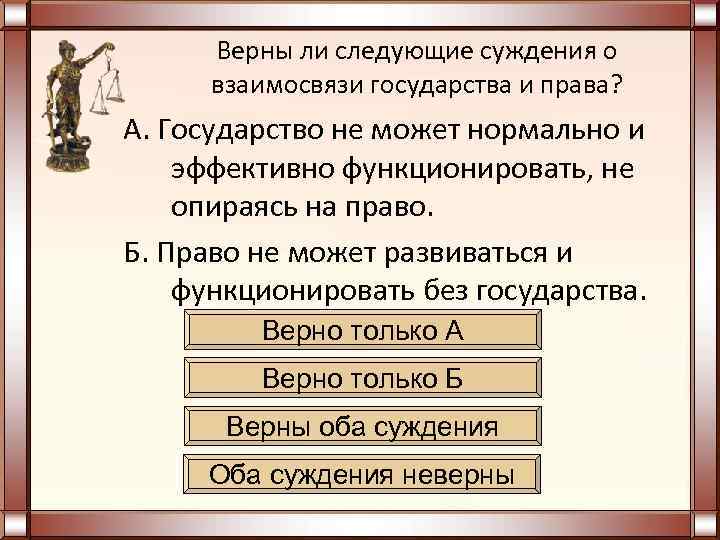 Верны ли следующие суждения о взаимосвязи государства и права?

А. Государство не может нормально и эффективно функционировать, не опираясь на право.

Б. Право не может развиваться и функционировать без государства.

Верно только А

Верно только Б

Верны оба суждения

Оба суждения неверны